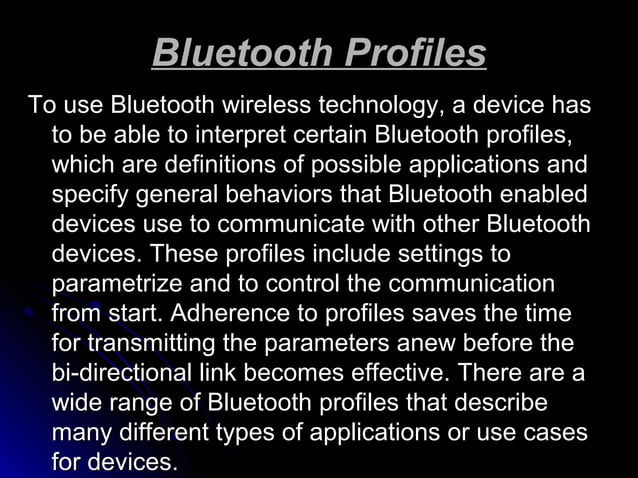 Bluetooth Profiles

To use Bluetooth wireless technology, a device has to be able to interpret certain Bluetooth profiles, which are definitions of possible applications and specify general behaviors that Bluetooth enabled devices use to communicate with other Bluetooth devices. These profiles include settings to parametrize and to control the communication from start. Adherence to profiles saves the time for transmitting the parameters anew before the bi-directional link becomes effective. There are a wide range of Bluetooth profiles that describe many different types of applications or use cases for devices.